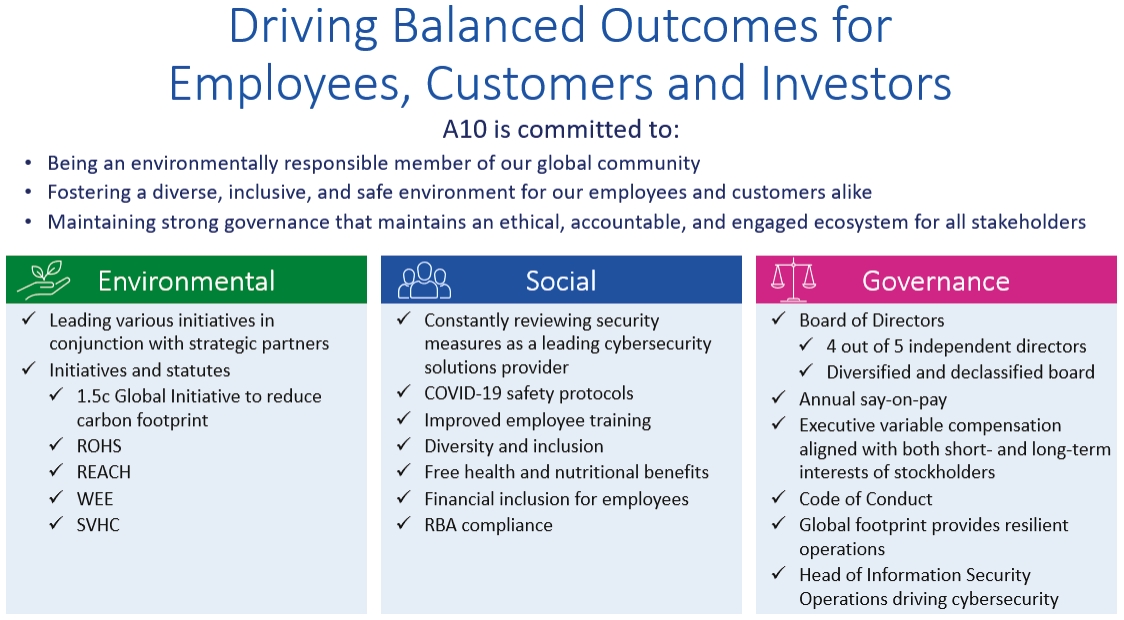 Driving Balanced Outcomes for Employees, Customers and Investors

A10 is committed to:

• Being an environmentally responsible member of our global community
• Fostering a diverse, inclusive, and safe environment for our employees and customers alike
• Maintaining strong governance that maintains an ethical, accountable, and engaged ecosystem for all stakeholders

Environmental

✓ Leading various initiatives in conjunction with strategic partners
✓ Initiatives and statutes
✓ 1.5c Global Initiative to reduce carbon footprint
✓ ROHS
✓ REACH
✓ WEE
✓ SVHC

Social

✓ Constantly reviewing security measures as a leading cybersecurity solutions provider
✓ COVID-19 safety protocols
✓ Improved employee training
✓ Diversity and inclusion
✓ Free health and nutritional benefits
✓ Financial inclusion for employees
✓ RBA compliance

Governance

✓ Board of Directors
✓ 4 out of 5 independent directors
✓ Diversified and declassified board
✓ Annual say-on-pay
✓ Executive variable compensation aligned with both short- and long-term interests of stockholders
✓ Code of Conduct
✓ Global footprint provides resilient operations
✓ Head of Information Security Operations driving cybersecurity